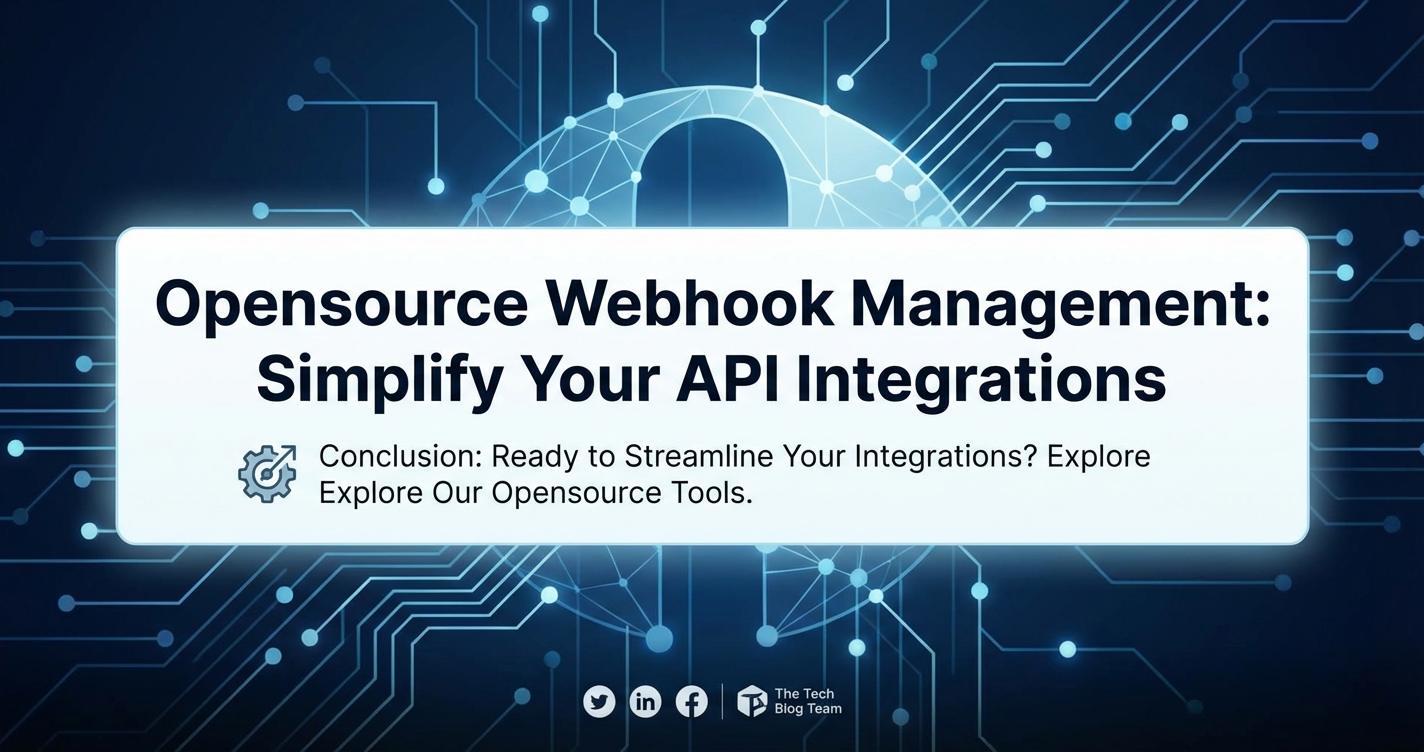 Opensource Webhook Management: Simplify Your API Integrations

Conclusion: Ready to Streamline Your Integrations? Explore Explore Our Opensource Tools.

in

The Tech Blog Team